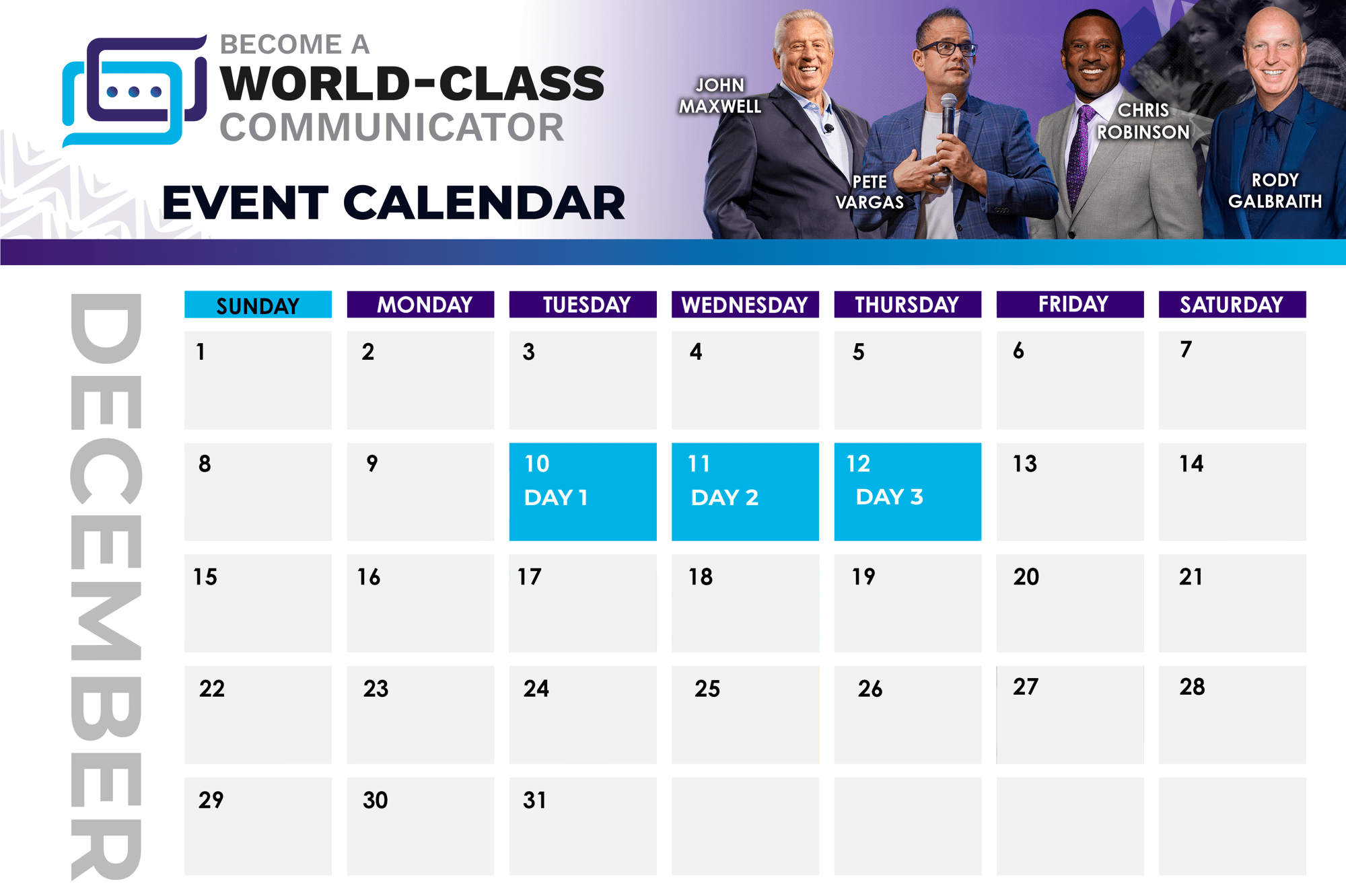 BECOME A
WORLD-CLASS
COMMUNICATOR

EVENT CALENDAR

JOHN MAXWELL

PETE VARGAS

CHRIS ROBINSON

RODY GALBRAITH

DECEMBER

| SUNDAY | MONDAY | TUESDAY | WEDNESDAY | THURSDAY | FRIDAY | SATURDAY |
|---|---|---|---|---|---|---|
| 1 | 2 | 3 | 4 | 5 | 6 | 7 |
| 8 | 9 | 10 DAY 1 | 11 DAY 2 | 12 DAY 3 | 13 | 14 |
| 15 | 16 | 17 | 18 | 19 | 20 | 21 |
| 22 | 23 | 24 | 25 | 26 | 27 | 28 |
| 29 | 30 | 31 | | | | |